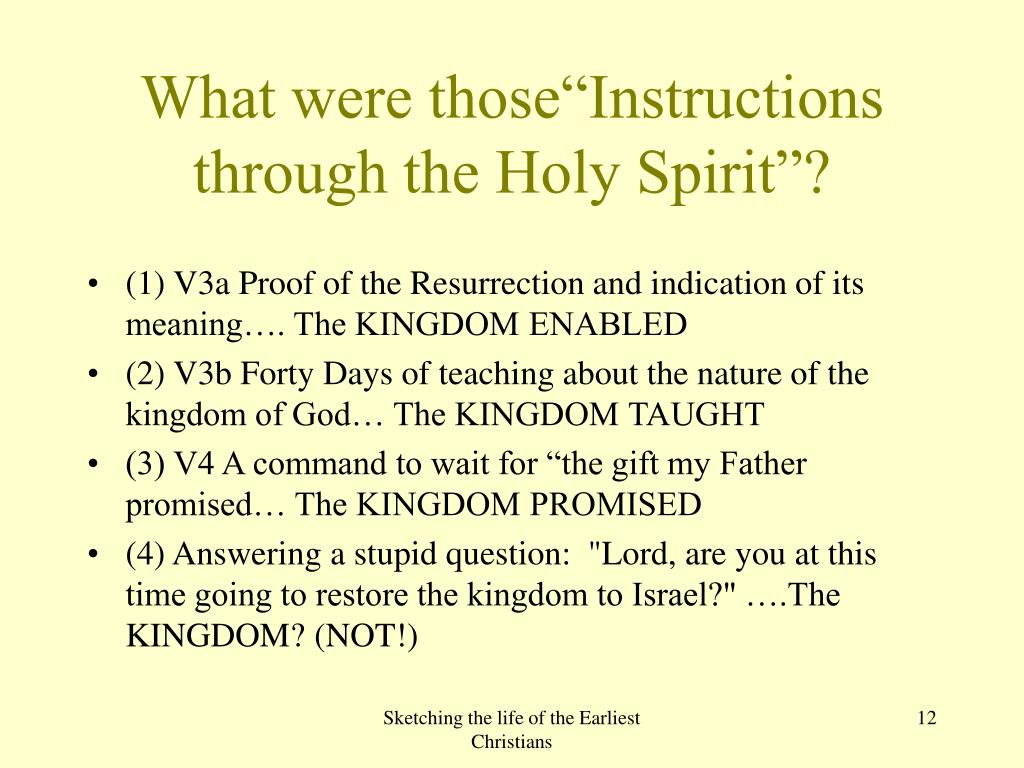 What were those“Instructions through the Holy Spirit”?

• (1) V3a Proof of the Resurrection and indication of its meaning…. The KINGDOM ENABLED
• (2) V3b Forty Days of teaching about the nature of the kingdom of God… The KINGDOM TAUGHT
• (3) V4 A command to wait for “the gift my Father promised… The KINGDOM PROMISED
• (4) Answering a stupid question: "Lord, are you at this time going to restore the kingdom to Israel?" ….The KINGDOM? (NOT!)

Sketching the life of the Earliest Christians

12